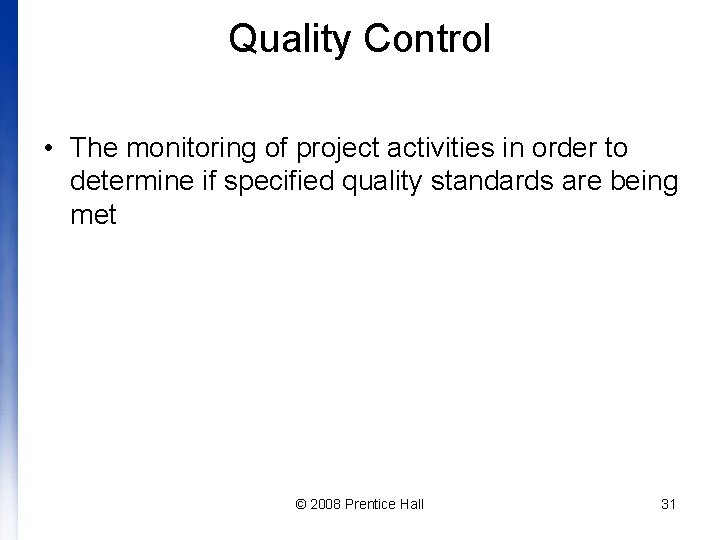 Quality Control

• The monitoring of project activities in order to determine if specified quality standards are being met

© 2008 Prentice Hall

31